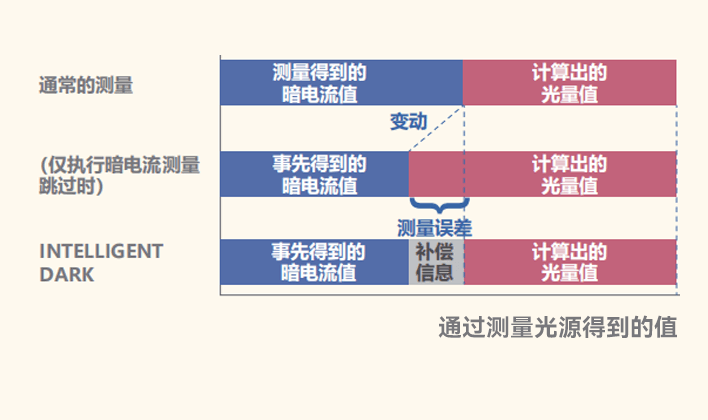 通常的测量

测量得到的暗电流值

计算出的光量值

变动

(仅执行暗电流测量跳过时)

事先得到的暗电流值

计算出的光量值

测量误差

INTELLIGENT DARK

事先得到的暗电流值

补偿信息

计算出的光量值

通过测量光源得到的值